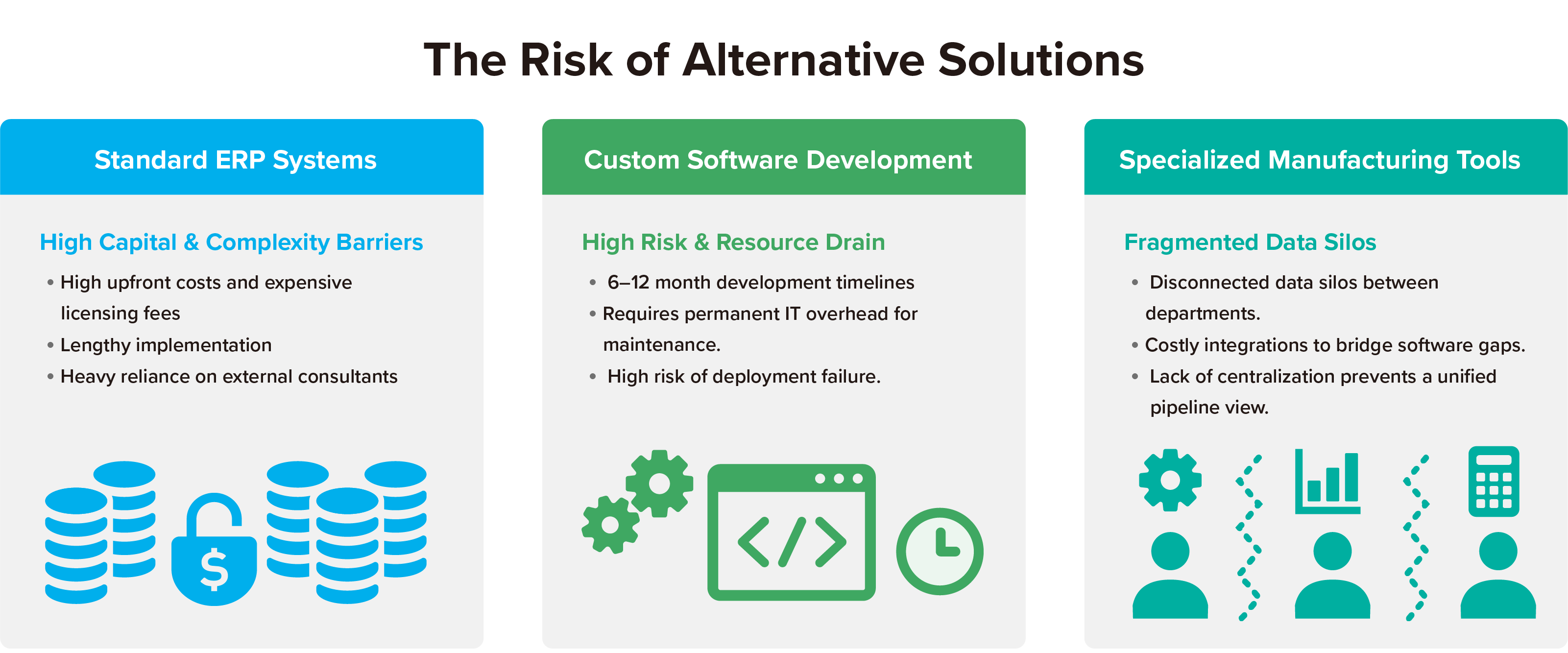 The Risk of Alternative Solutions

Standard ERP Systems

High Capital & Complexity Barriers

• High upfront costs and expensive licensing fees
• Lengthy implementation
• Heavy reliance on external consultants

$

Custom Software Development

High Risk & Resource Drain

• 6–12 month development timelines
• Requires permanent IT overhead for maintenance.
• High risk of deployment failure.

</>

Specialized Manufacturing Tools

Fragmented Data Silos

• Disconnected data silos between departments.
• Costly integrations to bridge software gaps.
• Lack of centralization prevents a unified pipeline view.